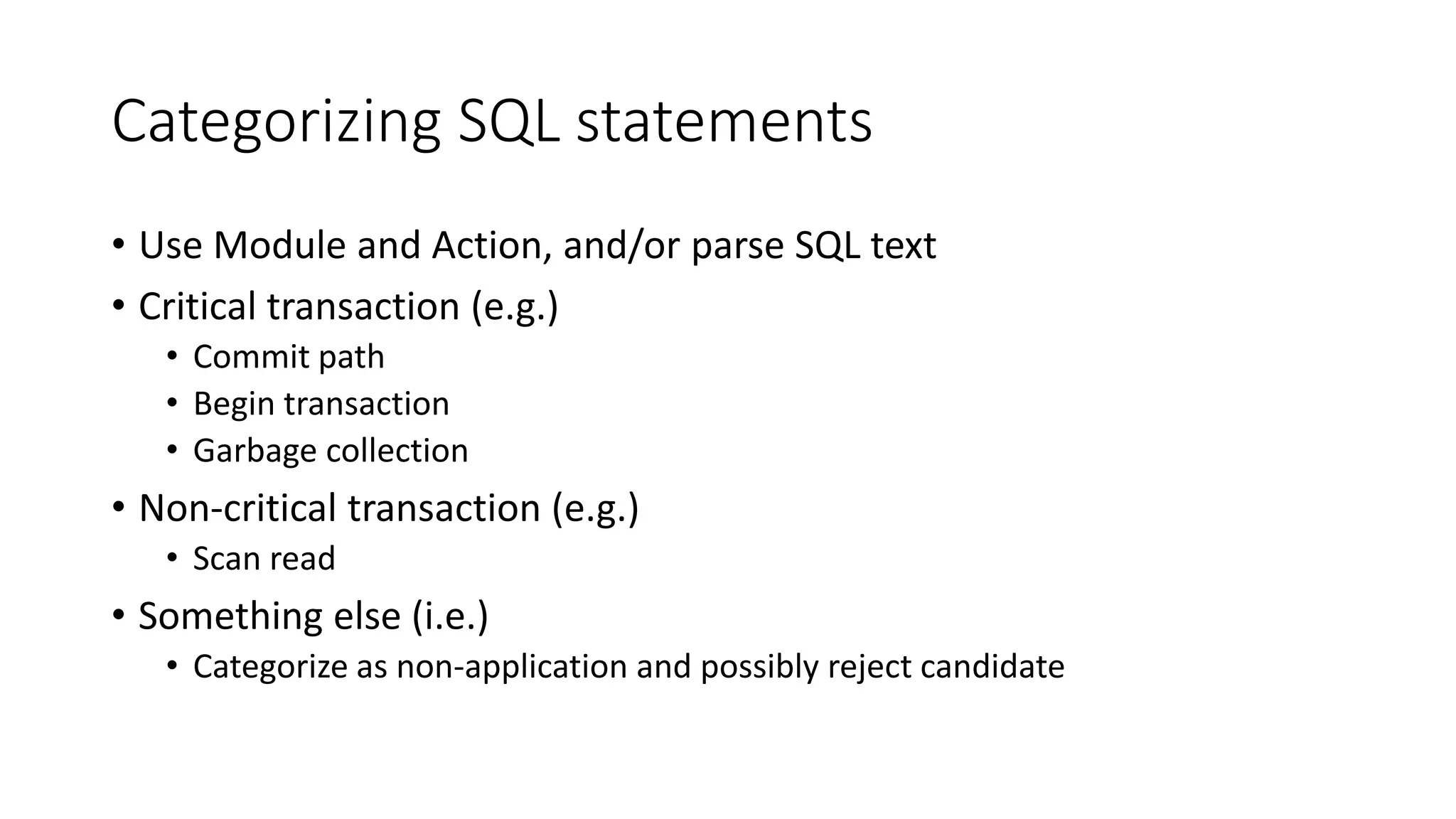 Categorizing SQL statements

• Use Module and Action, and/or parse SQL text
• Critical transaction (e.g.)
  • Commit path
  • Begin transaction
  • Garbage collection
• Non-critical transaction (e.g.)
  • Scan read
• Something else (i.e.)
  • Categorize as non-application and possibly reject candidate